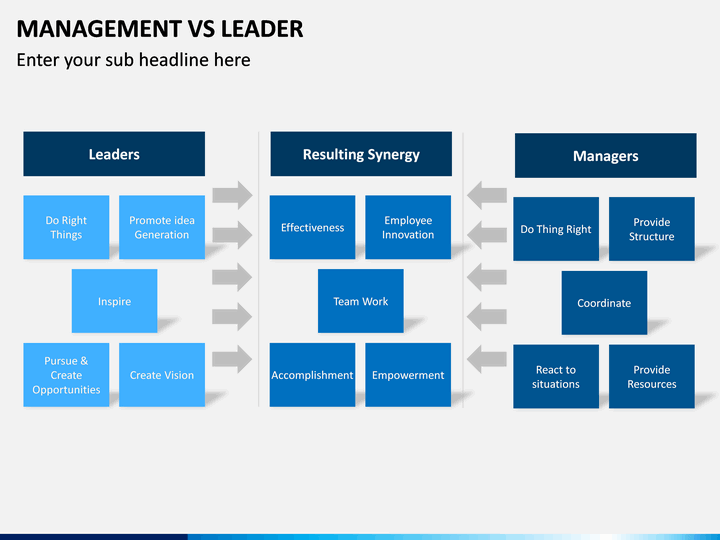 MANAGEMENT VS LEADER

Enter your sub headline here

Leaders

Do Right Things

Promote idea Generation

Inspire

Pursue & Create Opportunities

Create Vision

Resulting Synergy

Effectiveness

Employee Innovation

Team Work

Accomplishment

Empowerment

Managers

Do Thing Right

Provide Structure

Coordinate

React to situations

Provide Resources